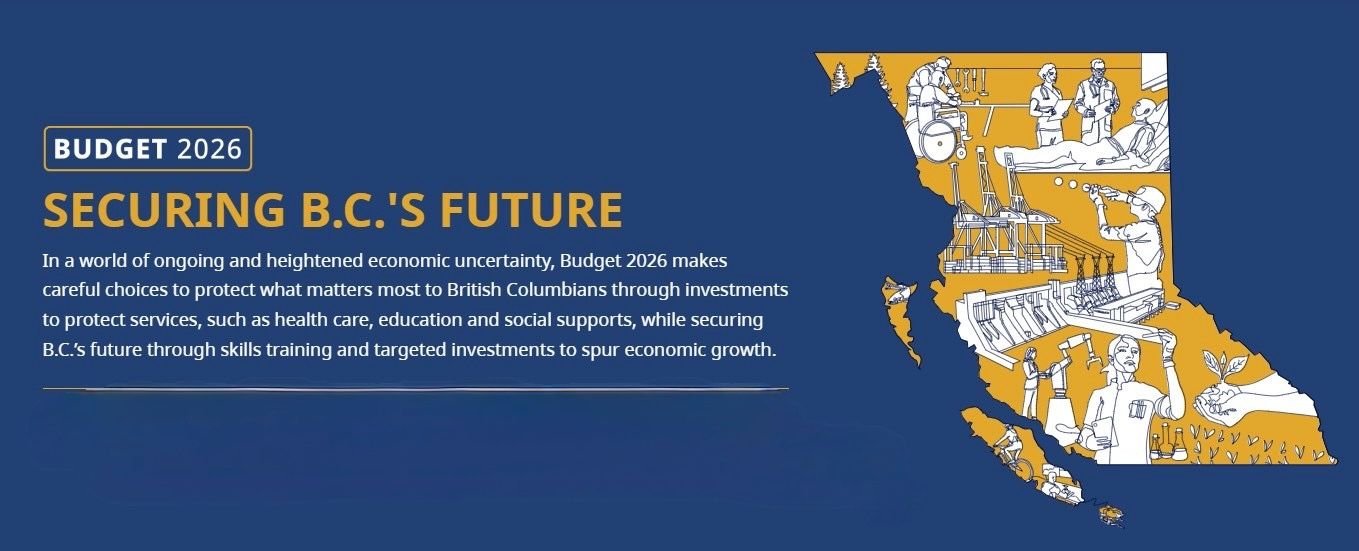 BUDGET 2026

SECURING B.C.'S FUTURE

In a world of ongoing and heightened economic uncertainty, Budget 2026 makes careful choices to protect what matters most to British Columbians through investments to protect services, such as health care, education and social supports, while securing B.C.'s future through skills training and targeted investments to spur economic growth.